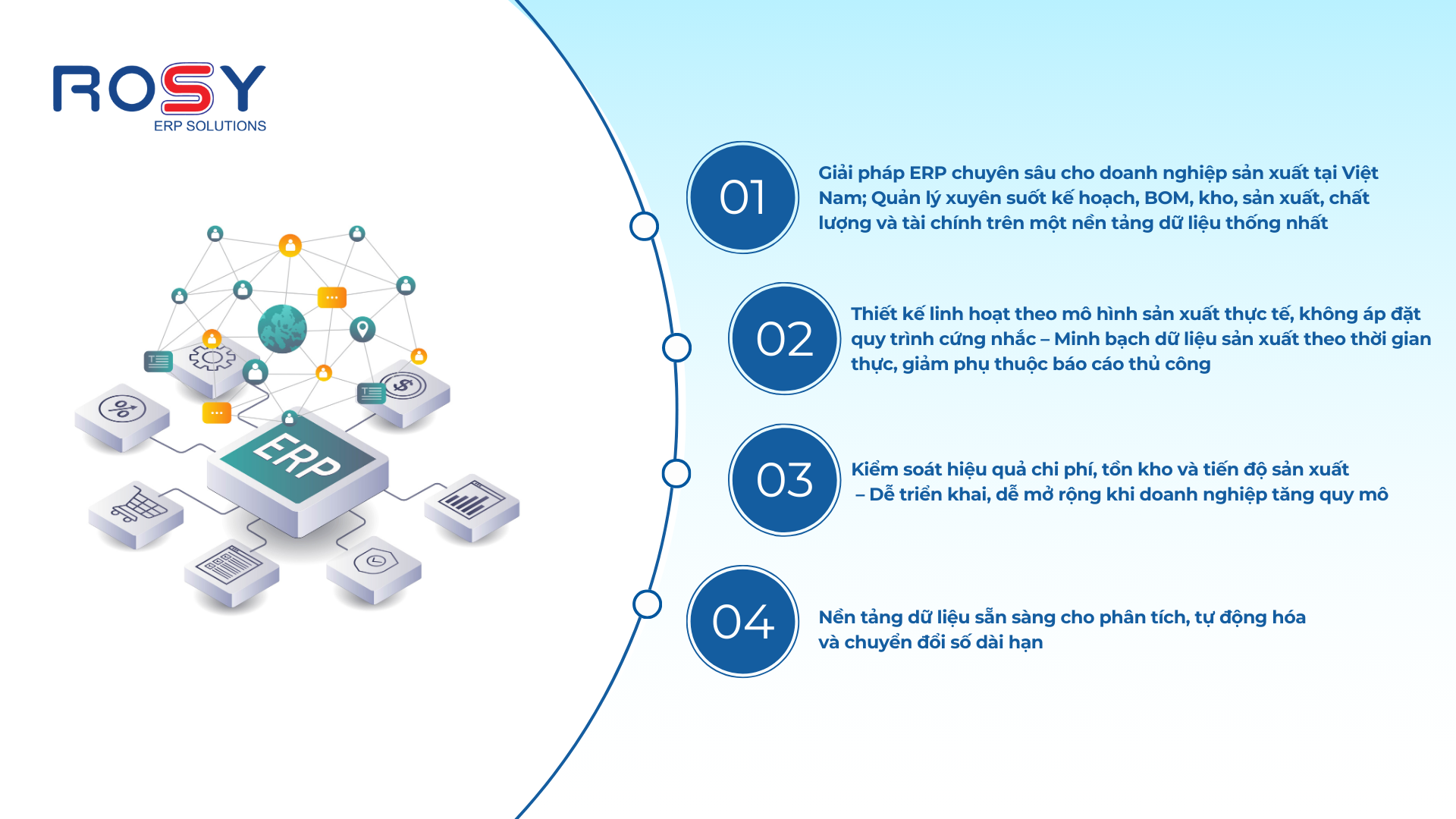 ROSY
ERP SOLUTIONS

ERP

01
Giải pháp ERP chuyên sâu cho doanh nghiệp sản xuất tại Việt Nam; Quản lý xuyên suốt kế hoạch, BOM, kho, sản xuất, chất lượng và tài chính trên một nền tảng dữ liệu thống nhất

02
Thiết kế linh hoạt theo mô hình sản xuất thực tế, không áp đặt quy trình cứng nhắc – Minh bạch dữ liệu sản xuất theo thời gian thực, giảm phụ thuộc báo cáo thủ công

03
Kiểm soát hiệu quả chi phí, tồn kho và tiến độ sản xuất – Dễ triển khai, dễ mở rộng khi doanh nghiệp tăng quy mô

04
Nền tảng dữ liệu sẵn sàng cho phân tích, tự động hóa và chuyển đổi số dài hạn